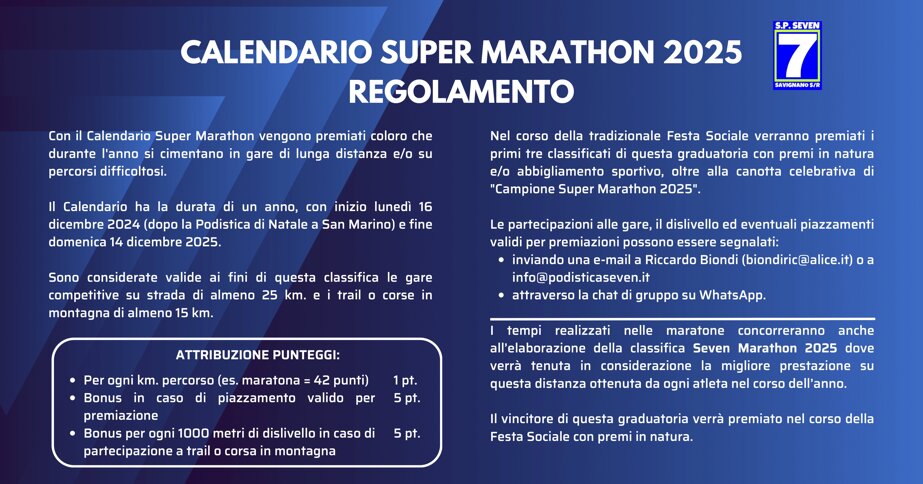 CALENDARIO SUPER MARATHON 2025
REGOLAMENTO

S.P. SEVEN
7
SAVIGNANO S/R

Con il Calendario Super Marathon vengono premiati coloro che durante l'anno si cimentano in gare di lunga distanza e/o su percorsi difficoltosi.

Il Calendario ha la durata di un anno, con inizio lunedì 16 dicembre 2024 (dopo la Podistica di Natale a San Marino) e fine domenica 14 dicembre 2025.

Sono considerate valide ai fini di questa classifica le gare competitive su strada di almeno 25 km. e i trail o corse in montagna di almeno 15 km.

ATTRIBUZIONE PUNTEGGI:

- Per ogni km. percorso (es. maratona = 42 punti) 1 pt.
- Bonus in caso di piazzamento valido per premiazione 5 pt.
- Bonus per ogni 1000 metri di dislivello in caso di partecipazione a trail o corsa in montagna 5 pt.

Nel corso della tradizionale Festa Sociale verranno premiati i primi tre classificati di questa graduatoria con premi in natura e/o abbigliamento sportivo, oltre alla canotta celebrativa di "Campione Super Marathon 2025".

Le partecipazioni alle gare, il dislivello ed eventuali piazzamenti validi per premiazioni possono essere segnalati:
- inviando una e-mail a Riccardo Biondi (biondiric@alice.it) o a info@podisticaseven.it
- attraverso la chat di gruppo su WhatsApp.

I tempi realizzati nelle maratone concorreranno anche all'elaborazione della classifica Seven Marathon 2025 dove verrà tenuta in considerazione la migliore prestazione su questa distanza ottenuta da ogni atleta nel corso dell'anno.

Il vincitore di questa graduatoria verrà premiato nel corso della Festa Sociale con premi in natura.